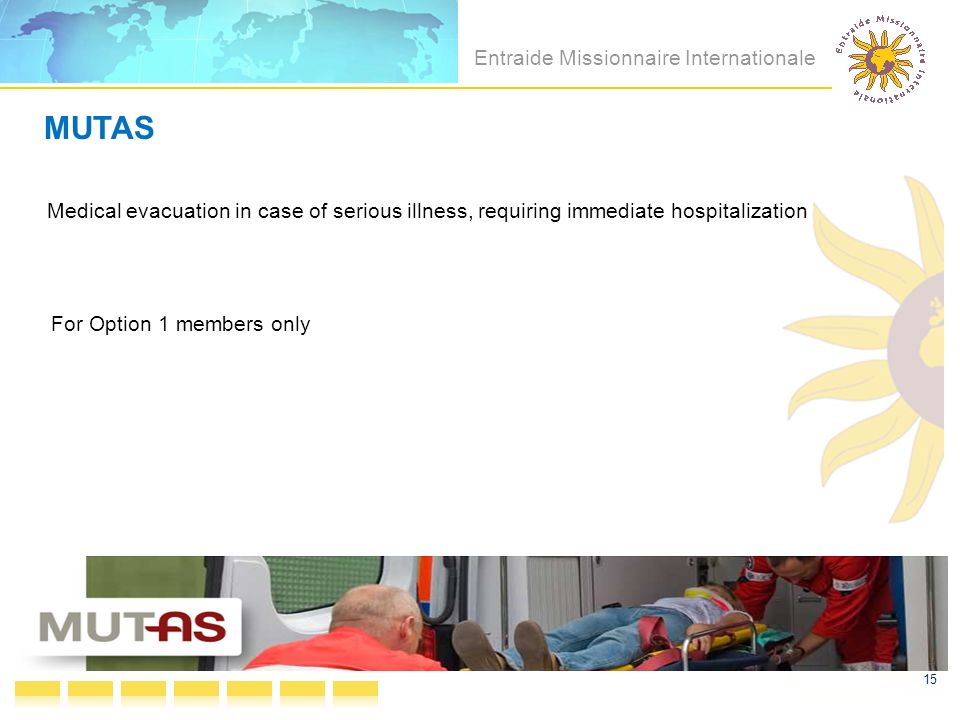 Entraide Missionnaire Internationale

Entraide Missionnaire Internationale

MUTAS

Medical evacuation in case of serious illness, requiring immediate hospitalization

For Option 1 members only

MUTAS

15